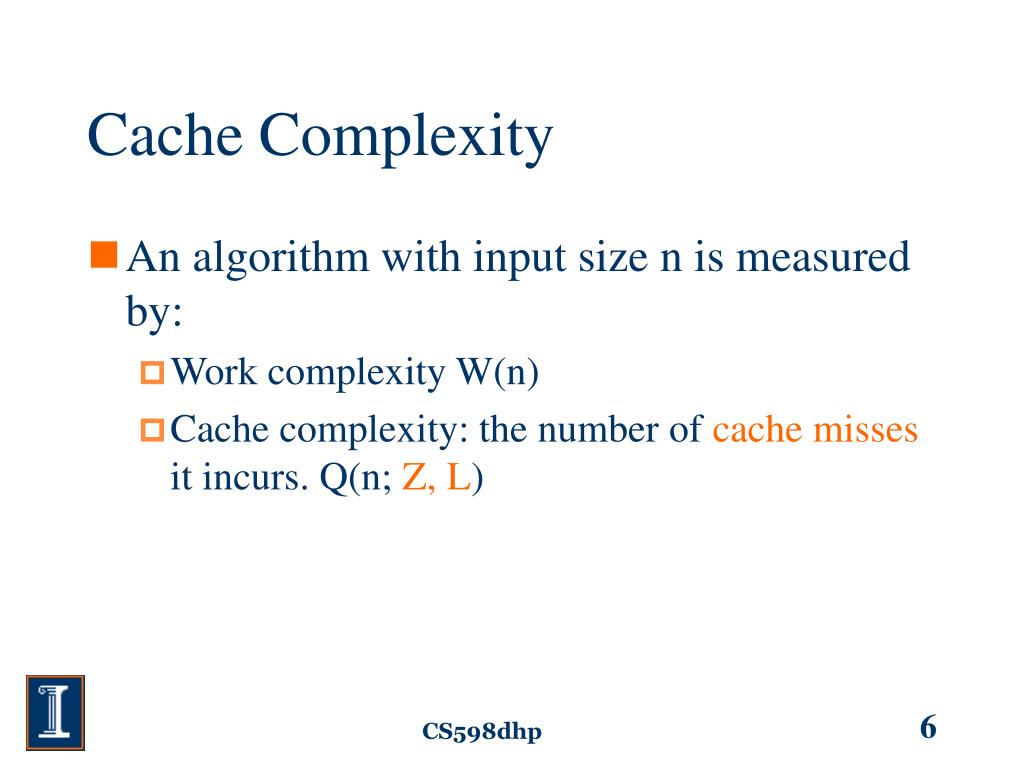 Cache Complexity

An algorithm with input size n is measured by:

Work complexity W(n)

Cache complexity: the number of cache misses it incurs. Q(n; Z, L)

CS598dhp

6